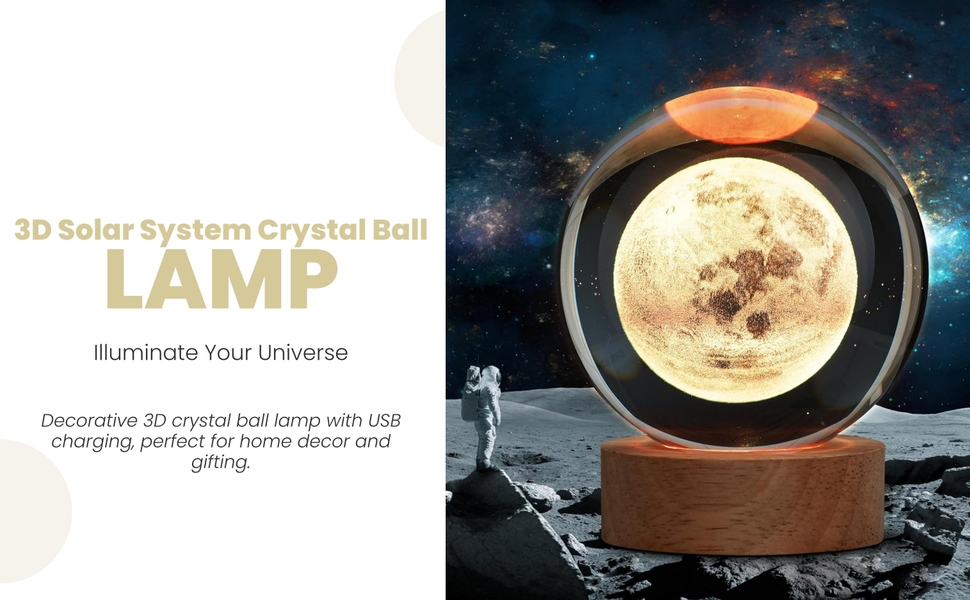 3D Solar System Crystal Ball
LAMP

Illuminate Your Universe

Decorative 3D crystal ball lamp with USB charging, perfect for home decor and gifting.